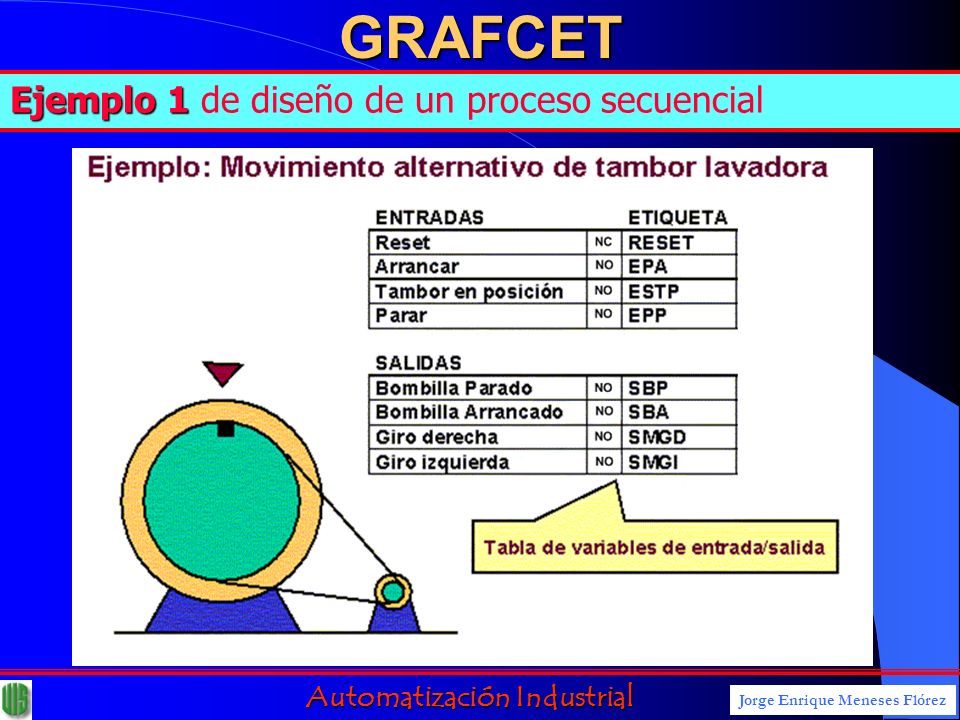 GRAFCET

Ejemplo 1 de diseño de un proceso secuencial

Ejemplo: Movimiento alternativo de tambor lavadora

| ENTRADAS | | ETIQUETA |
|---|---|---|
| Reset | NC | RESET |
| Arrancar | NO | EPA |
| Tambor en posición | NO | ESTP |
| Parar | NO | EPP |

| SALIDAS | | |
|---|---|---|
| Bombilla Parado | NO | SBP |
| Bombilla Arrancado | NO | SBA |
| Giro derecha | NO | SMGD |
| Giro izquierda | NO | SMGI |

Tabla de variables de entrada/salida

Automatización Industrial

Jorge Enrique Meneses Flórez